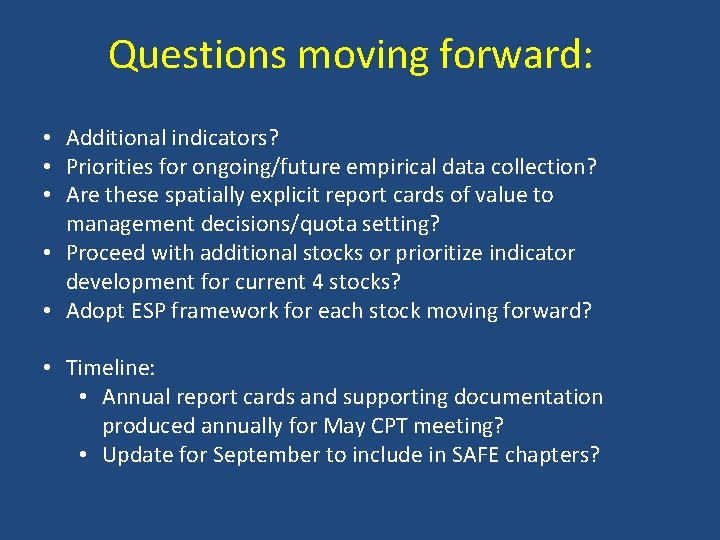 Questions moving forward:

• Additional indicators?
• Priorities for ongoing/future empirical data collection?
• Are these spatially explicit report cards of value to management decisions/quota setting?
• Proceed with additional stocks or prioritize indicator development for current 4 stocks?
• Adopt ESP framework for each stock moving forward?

• Timeline:
  • Annual report cards and supporting documentation produced annually for May CPT meeting?
  • Update for September to include in SAFE chapters?